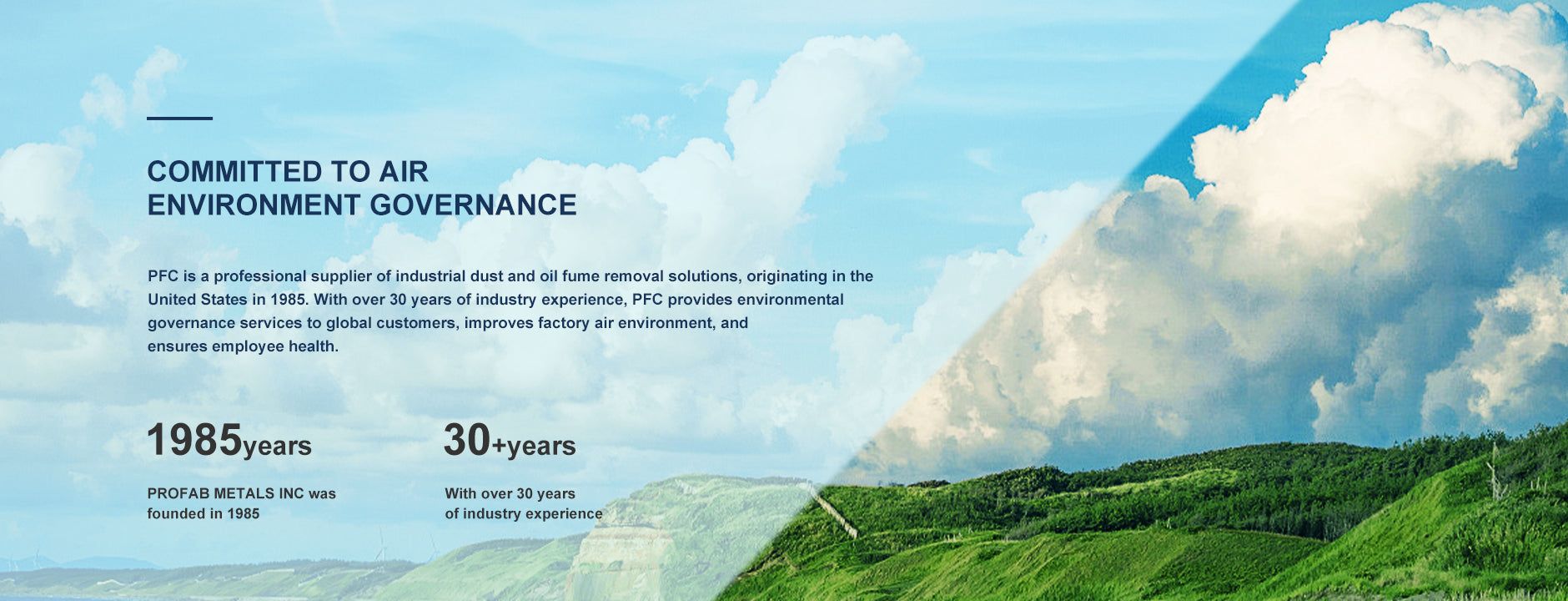 COMMITTED TO AIR
ENVIRONMENT GOVERNANCE

PFC is a professional supplier of industrial dust and oil fume removal solutions, originating in the United States in 1985. With over 30 years of industry experience, PFC provides environmental governance services to global customers, improves factory air environment, and ensures employee health.

1985years

PROFAB METALS INC was founded in 1985

30+years

With over 30 years of industry experience